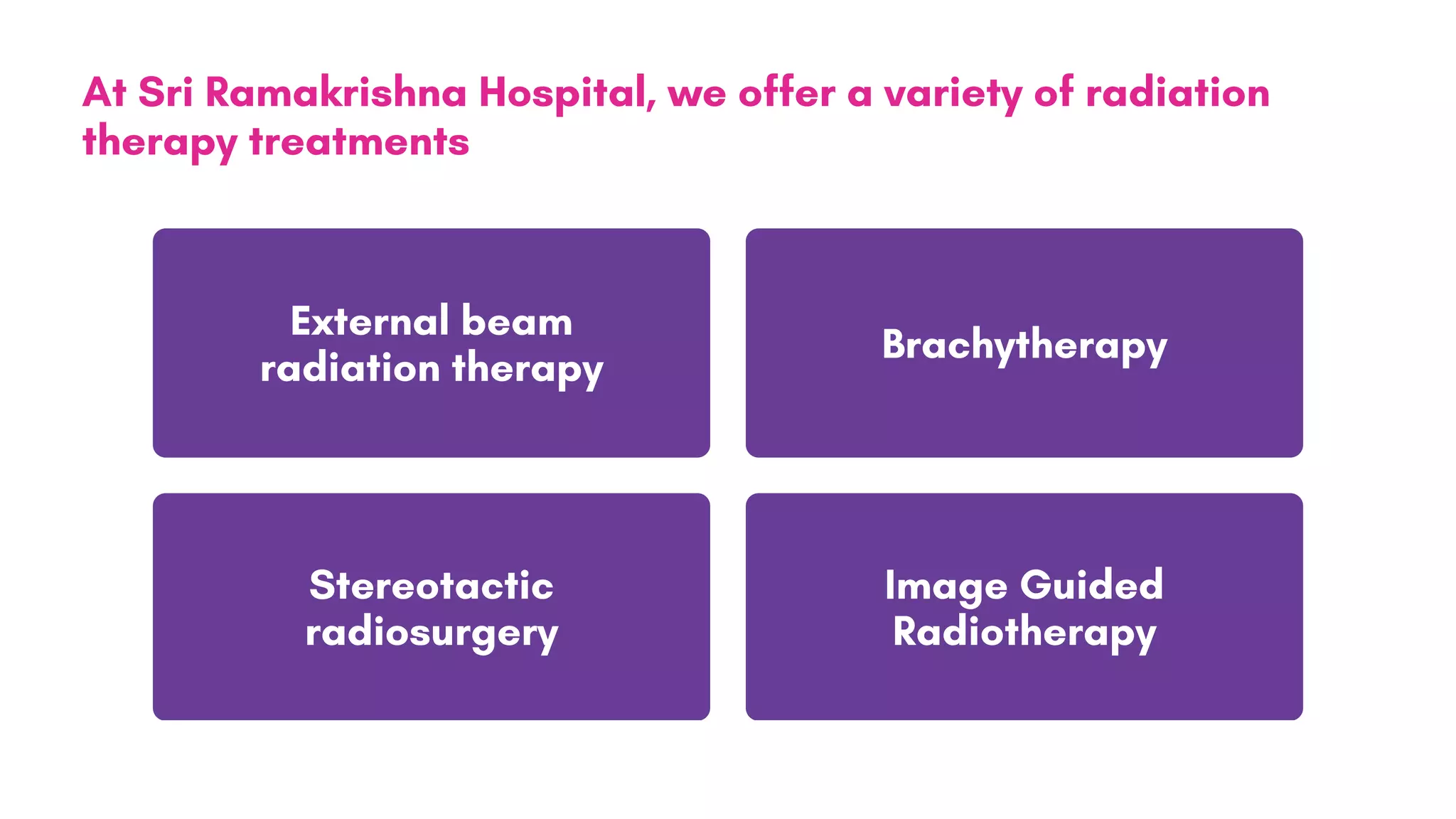 At Sri Ramakrishna Hospital, we offer a variety of radiation therapy treatments

External beam radiation therapy

Brachytherapy

Stereotactic radiosurgery

Image Guided Radiotherapy